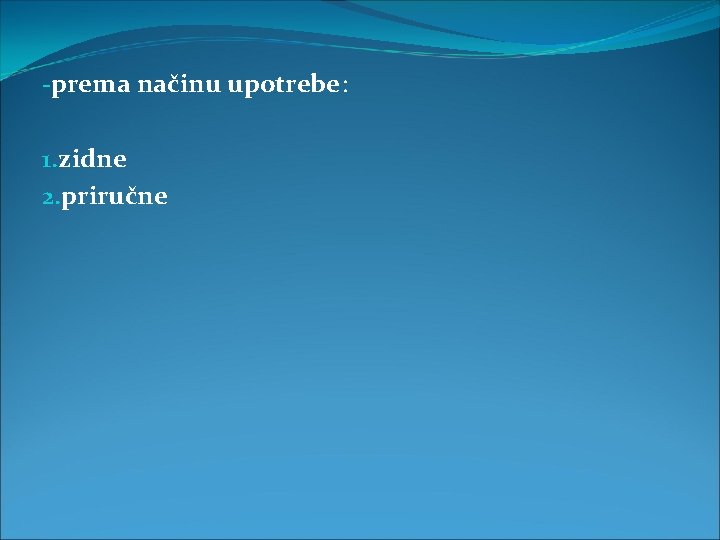 -prema načinu upotrebe:

1.zidne
2.priručne